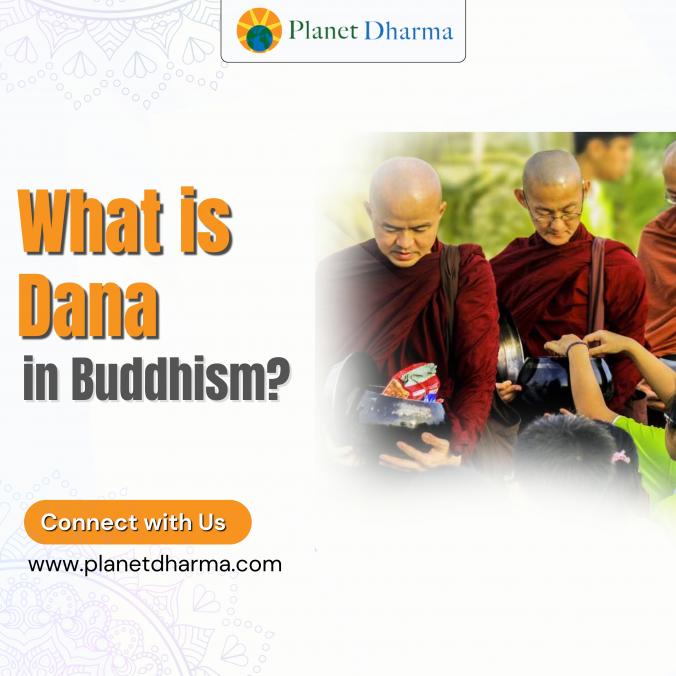 Planet Dharma

What is Dana in Buddhism?

Connect with Us

www.planetdharma.com